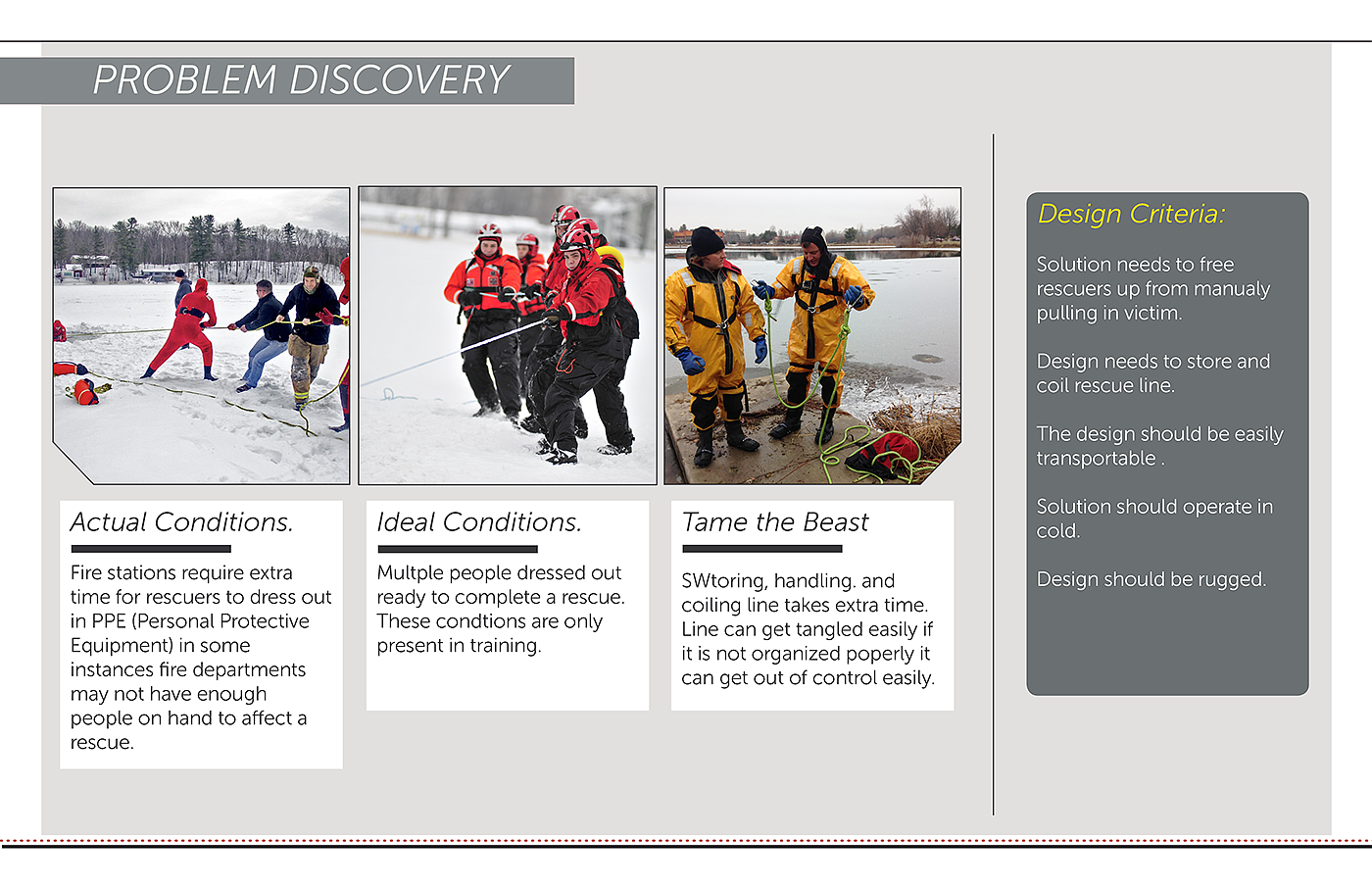 PROBLEM DISCOVERY

Actual Conditions.

Fire stations require extra time for rescuers to dress out in PPE (Personal Protective Equipment) in some instances fire departments may not have enough people on hand to affect a rescue.

Ideal Conditions.

Multple people dressed out ready to complete a rescue. These condtions are only present in training.

Tame the Beast

SWtoring, handling. and coiling line takes extra time. Line can get tangled easily if it is not organized poperly it can get out of control easily.

Design Criteria:

Solution needs to free rescuers up from manualy pulling in victim.

Design needs to store and coil rescue line.

The design should be easily transportable .

Solution should operate in cold.

Design should be rugged.